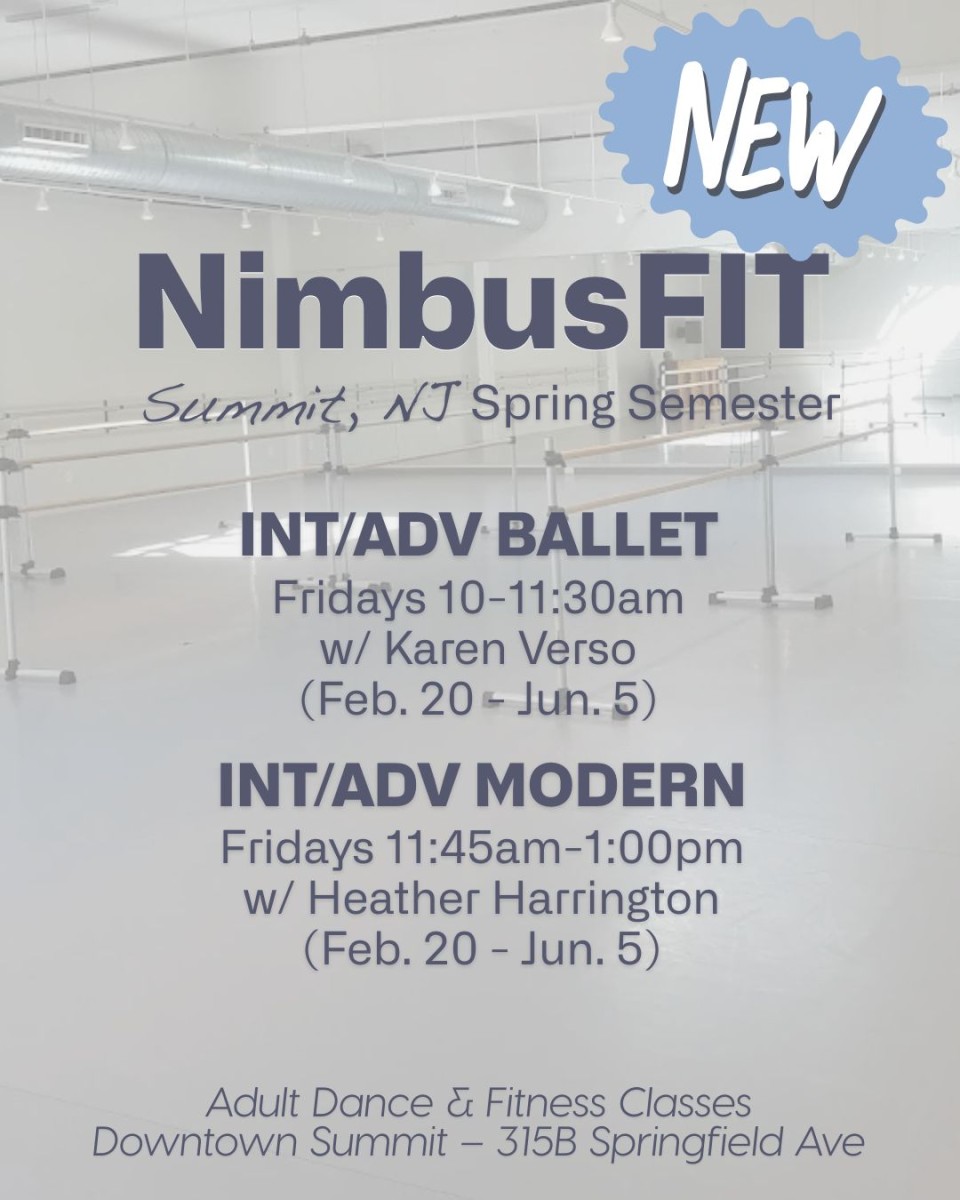 NEW

NimbusFIT

Summit, NJ Spring Semester

INT/ADV BALLET
Fridays 10-11:30am
w/ Karen Verso
(Feb. 20 - Jun. 5)

INT/ADV MODERN
Fridays 11:45am-1:00pm
w/ Heather Harrington
(Feb. 20 - Jun. 5)

Adult Dance & Fitness Classes
Downtown Summit – 315B Springfield Ave